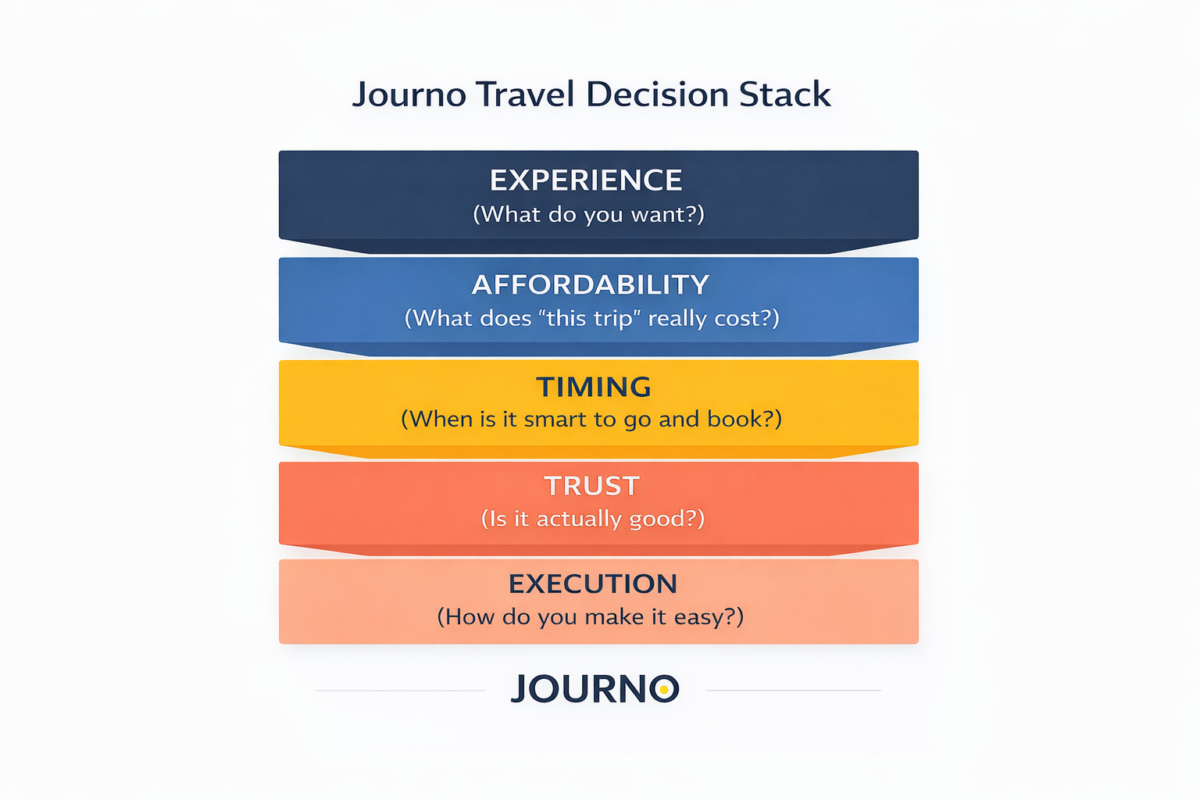 Journo Travel Decision Stack

EXPERIENCE
(What do you want?)

AFFORDABILITY
(What does "this trip" really cost?)

TIMING
(When is it smart to go and book?)

TRUST
(Is it actually good?)

EXECUTION
(How do you make it easy?)

JOURNO